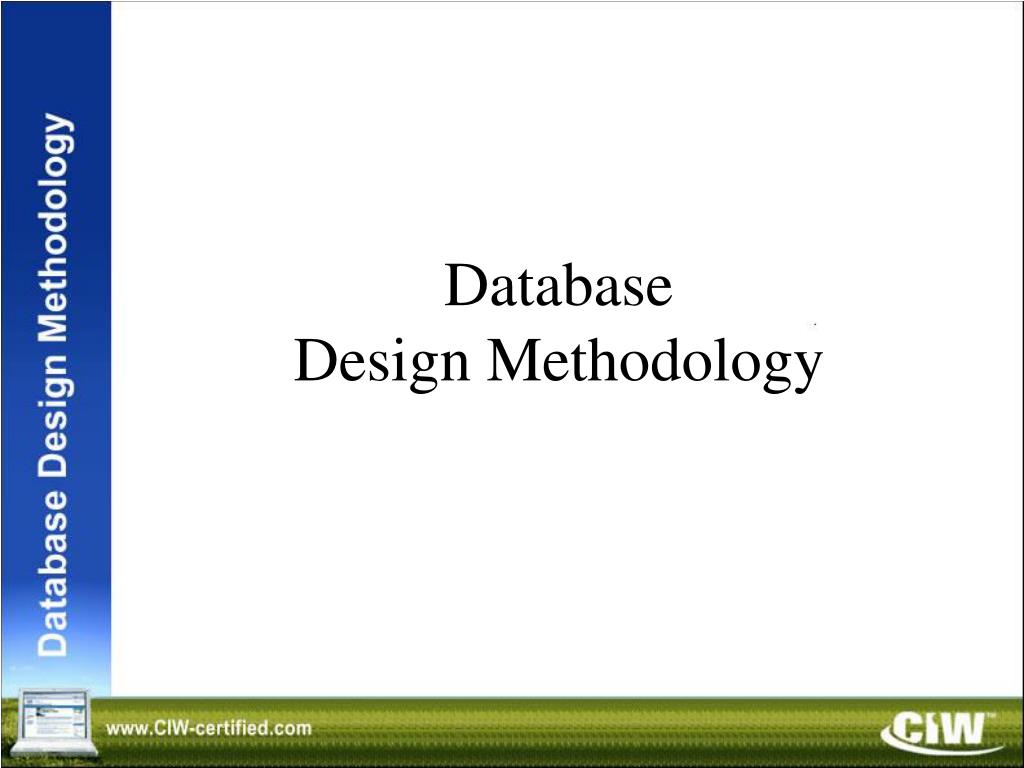 Database Design Methodology

Database
Design Methodology

www.CIW-certified.com

CIW™